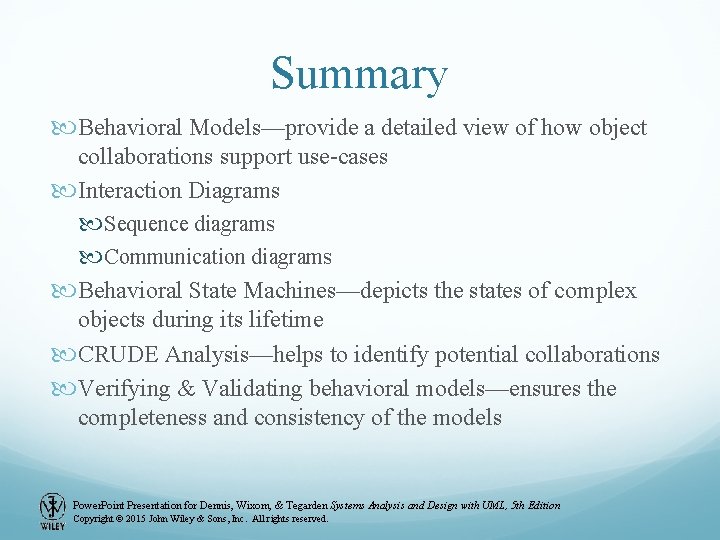 Summary

Behavioral Models—provide a detailed view of how object collaborations support use-cases

Interaction Diagrams

Sequence diagrams

Communication diagrams

Behavioral State Machines—depicts the states of complex objects during its lifetime

CRUDE Analysis—helps to identify potential collaborations

Verifying & Validating behavioral models—ensures the completeness and consistency of the models

WILEY

PowerPoint Presentation for Dennis, Wixom, & Tegarden Systems Analysis and Design with UML, 5th Edition
Copyright © 2015 John Wiley & Sons, Inc. All rights reserved.